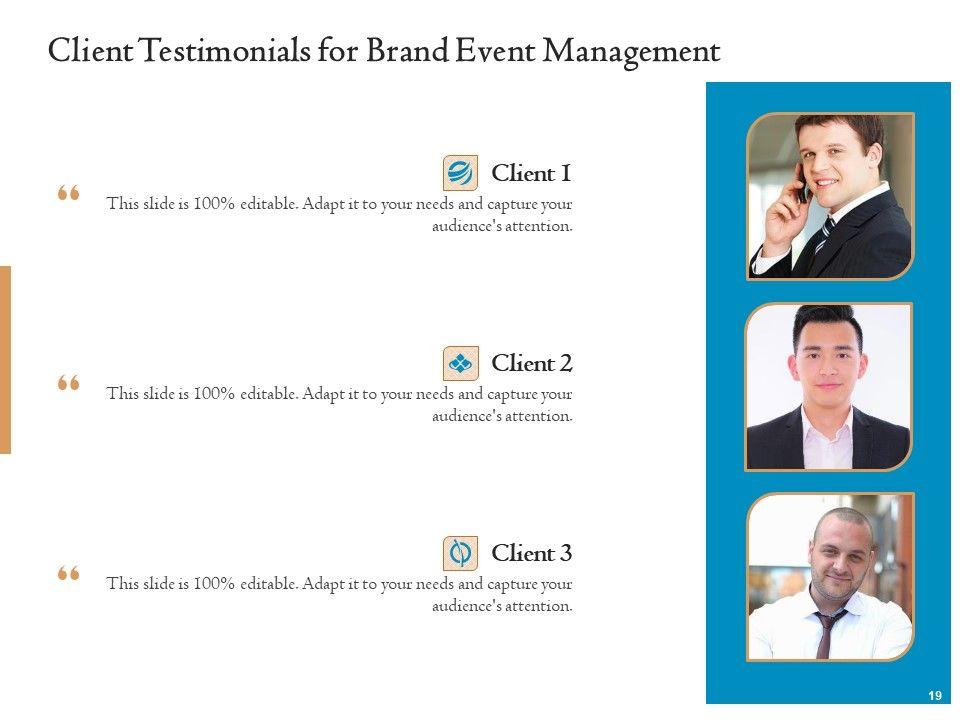 Client Testimonials for Brand Event Management

Client 1

“ This slide is 100% editable. Adapt it to your needs and capture your audience's attention.

Client 2

“ This slide is 100% editable. Adapt it to your needs and capture your audience's attention.

Client 3

“ This slide is 100% editable. Adapt it to your needs and capture your audience's attention.

19